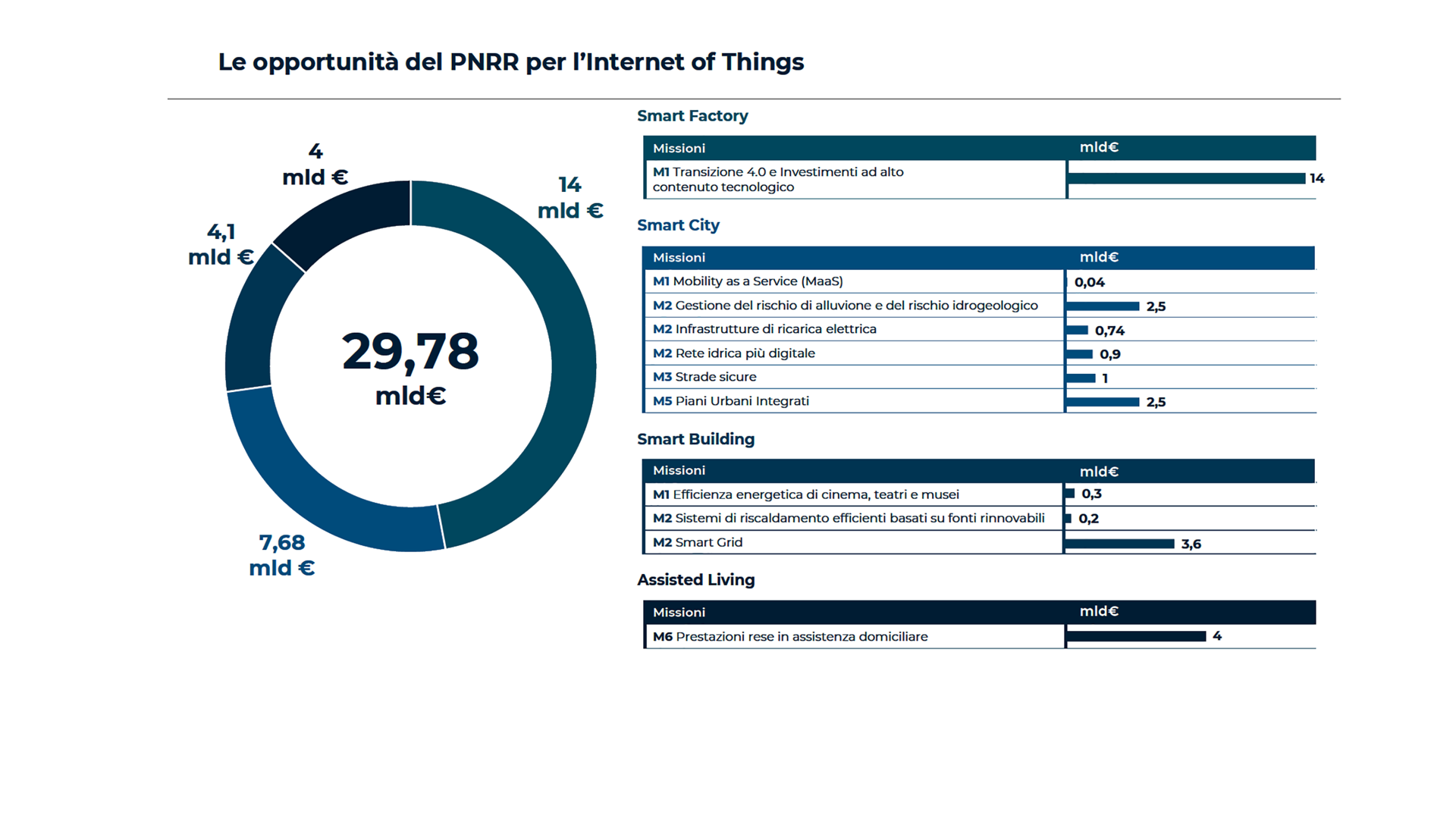 Le opportunità del PNRR per l'Internet of Things

4
mld €

14
mld €

4,1
mld €

29,78
mld€

7,68
mld €

Smart Factory

| Missioni | mld€ |
|---|---|
| M1 Transizione 4.0 e Investimenti ad alto contenuto tecnologico | 14 |

Smart City

| Missioni | mld€ |
|---|---|
| M1 Mobility as a Service (MaaS) | 0,04 |
| M2 Gestione del rischio di alluvione e del rischio idrogeologico | 2,5 |
| M2 Infrastrutture di ricarica elettrica | 0,74 |
| M2 Rete idrica più digitale | 0,9 |
| M3 Strade sicure | 1 |
| M5 Piani Urbani Integrati | 2,5 |

Smart Building

| Missioni | mld€ |
|---|---|
| M1 Efficienza energetica di cinema, teatri e musei | 0,3 |
| M2 Sistemi di riscaldamento efficienti basati su fonti rinnovabili | 0,2 |
| M2 Smart Grid | 3,6 |

Assisted Living

| Missioni | mld€ |
|---|---|
| M6 Prestazioni rese in assistenza domiciliare | 4 |